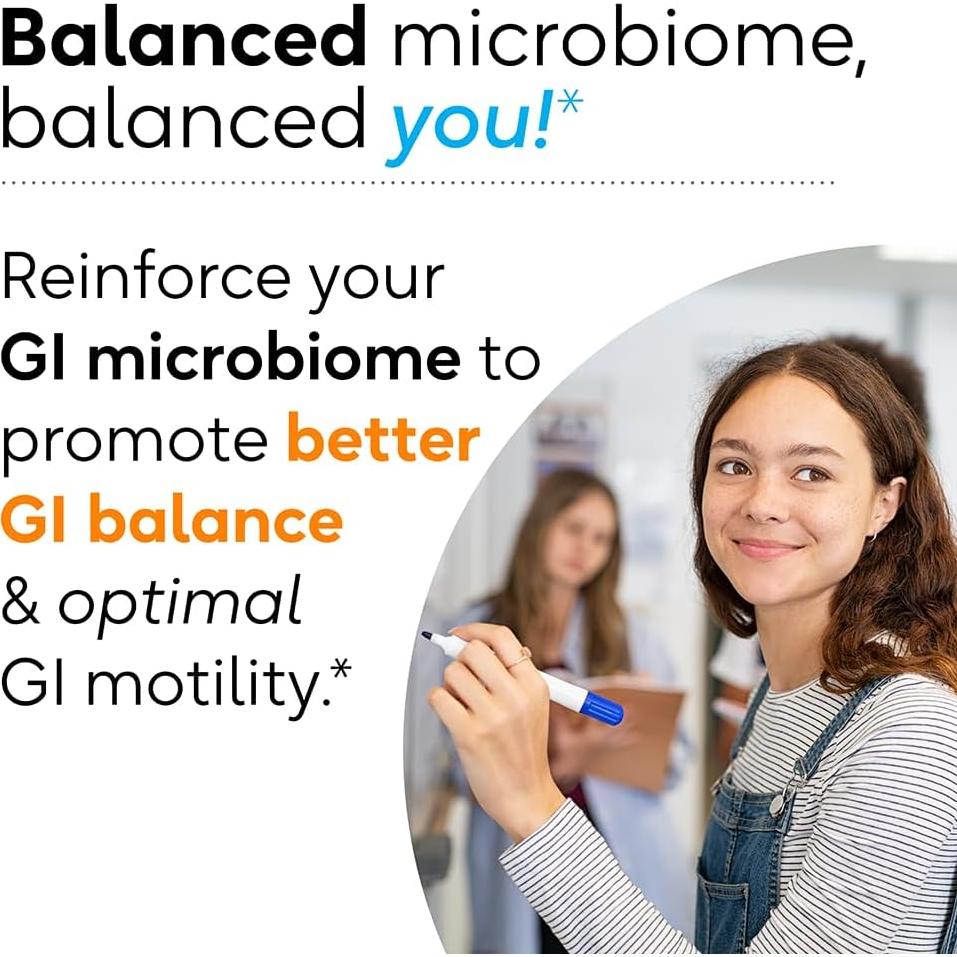 Balanced microbiome, balanced you!*

Reinforce your GI microbiome to promote better GI balance & optimal GI motility.*